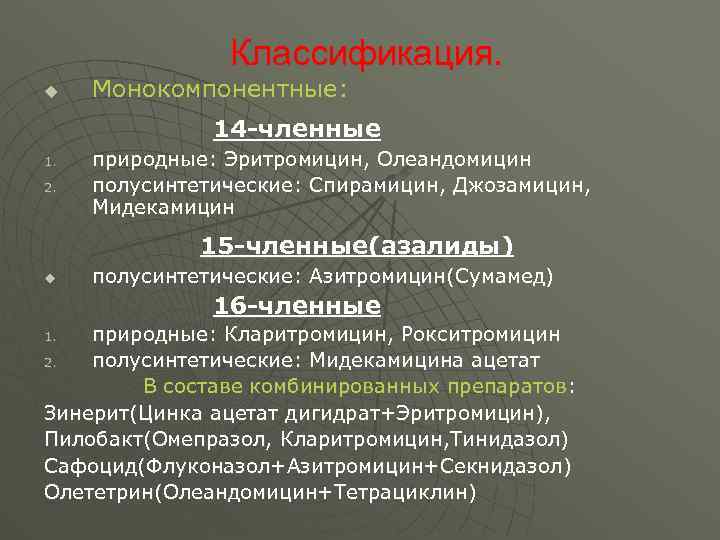 Классификация.

Монокомпонентные:

14-членные

1. природные: Эритромицин, Олеандомицин
2. полусинтетические: Спирамицин, Джозамицин, Мидекамицин

15-членные(азалиды)

полусинтетические: Азитромицин(Сумамед)

16-членные

1. природные: Кларитромицин, Рокситромицин
2. полусинтетические: Мидекамицина ацетат

В составе комбинированных препаратов:

Зинерит(Цинка ацетат дигидрат+Эритромицин),
Пилобакт(Омепразол, Кларитромицин,Тинидазол)
Сафоцид(Флуконазол+Азитромицин+Секнидазол)
Олететрин(Олеандомицин+Тетрациклин)